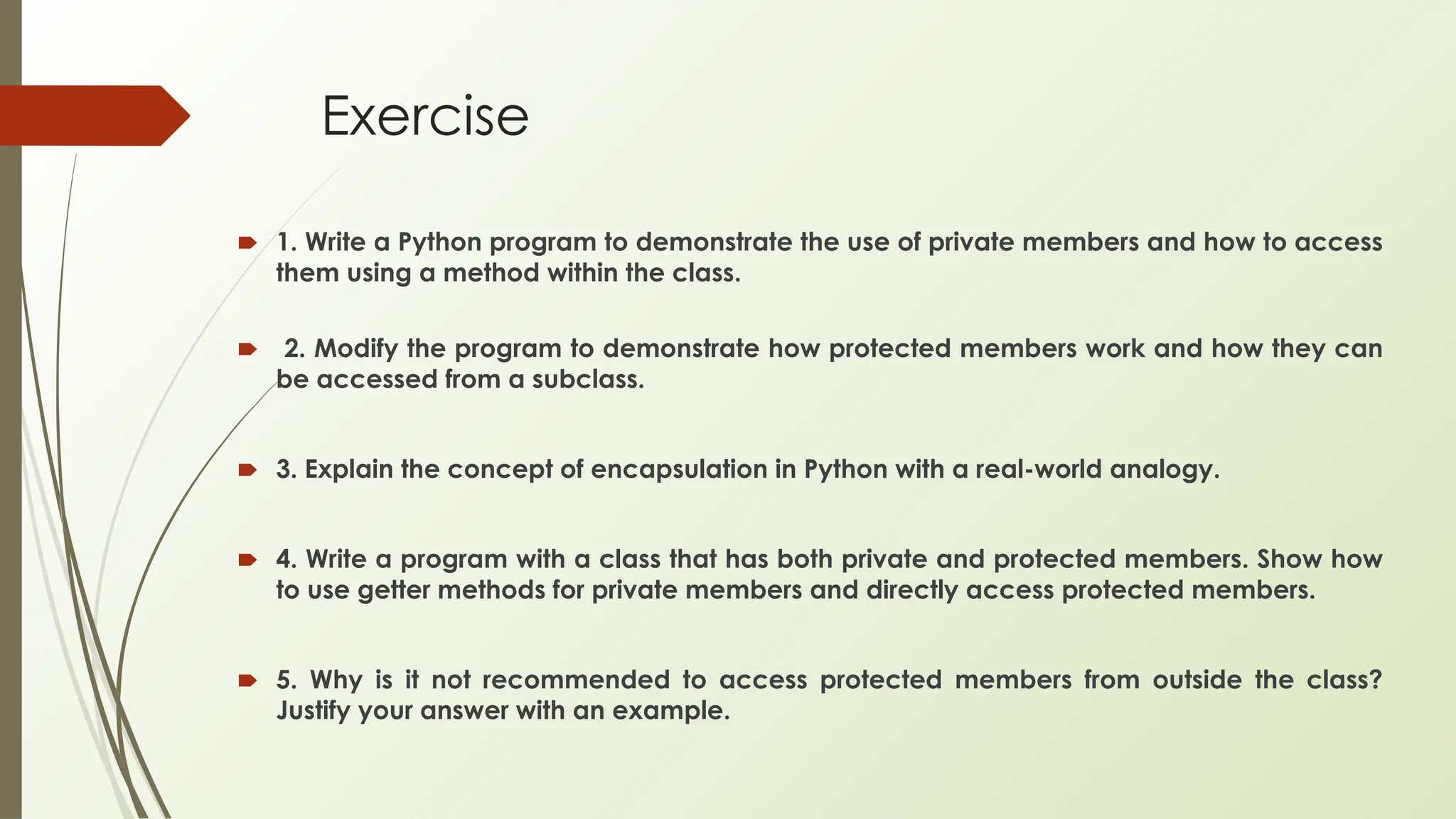 Exercise

1. Write a Python program to demonstrate the use of private members and how to access them using a method within the class.

2. Modify the program to demonstrate how protected members work and how they can be accessed from a subclass.

3. Explain the concept of encapsulation in Python with a real-world analogy.

4. Write a program with a class that has both private and protected members. Show how to use getter methods for private members and directly access protected members.

5. Why is it not recommended to access protected members from outside the class? Justify your answer with an example.